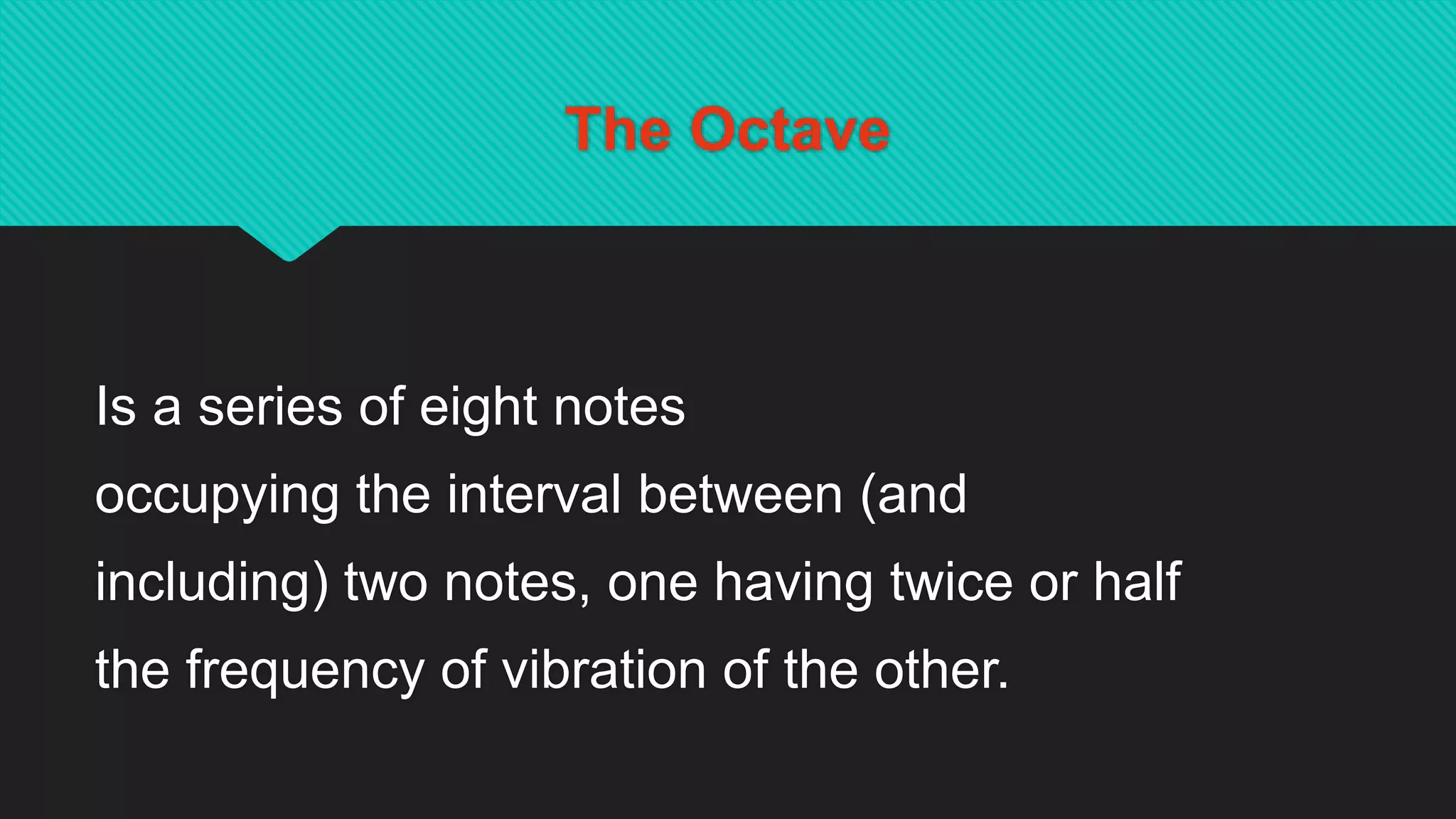 The Octave

Is a series of eight notes occupying the interval between (and including) two notes, one having twice or half the frequency of vibration of the other.